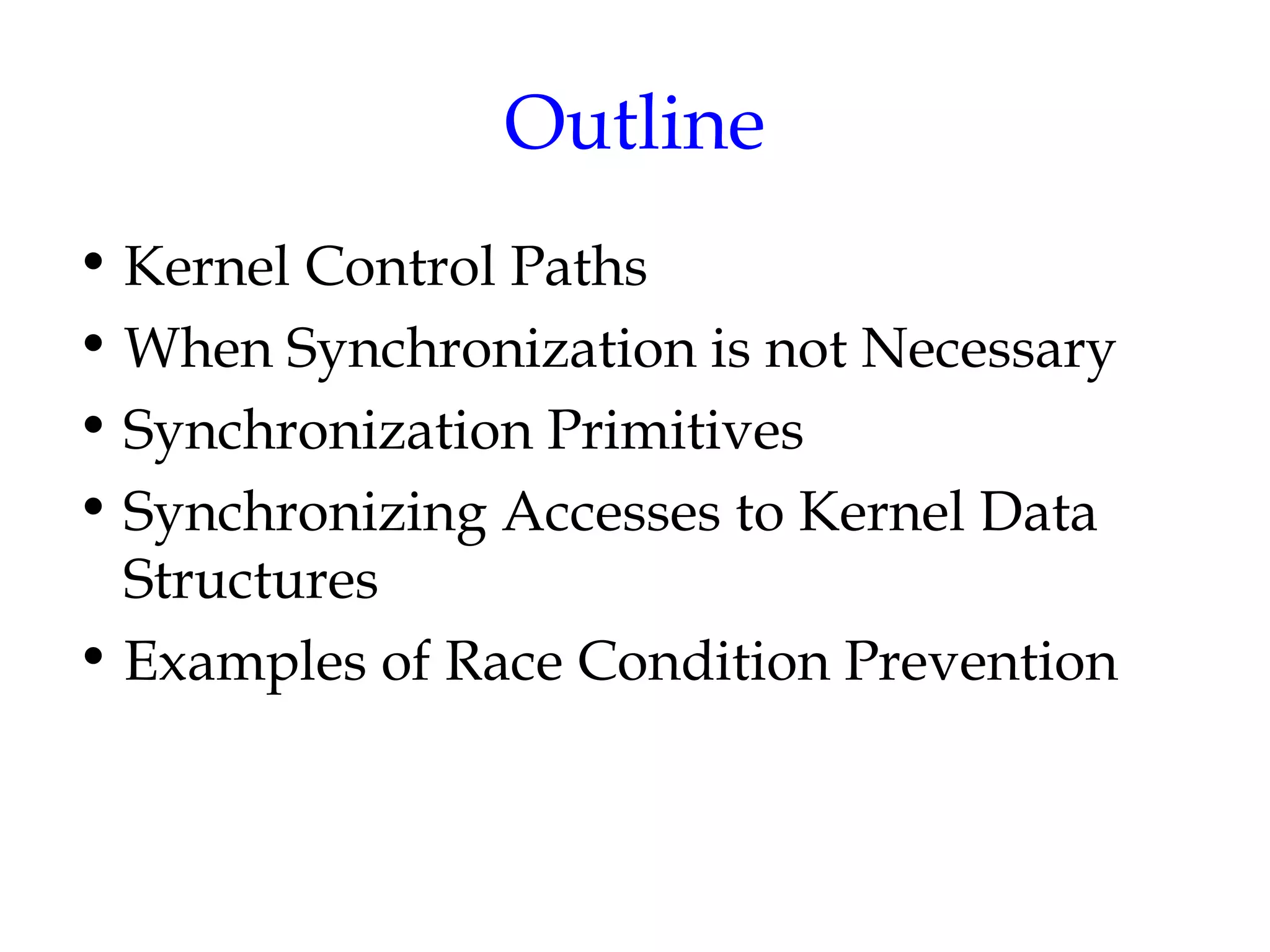 Outline

• Kernel Control Paths
• When Synchronization is not Necessary
• Synchronization Primitives
• Synchronizing Accesses to Kernel Data Structures
• Examples of Race Condition Prevention